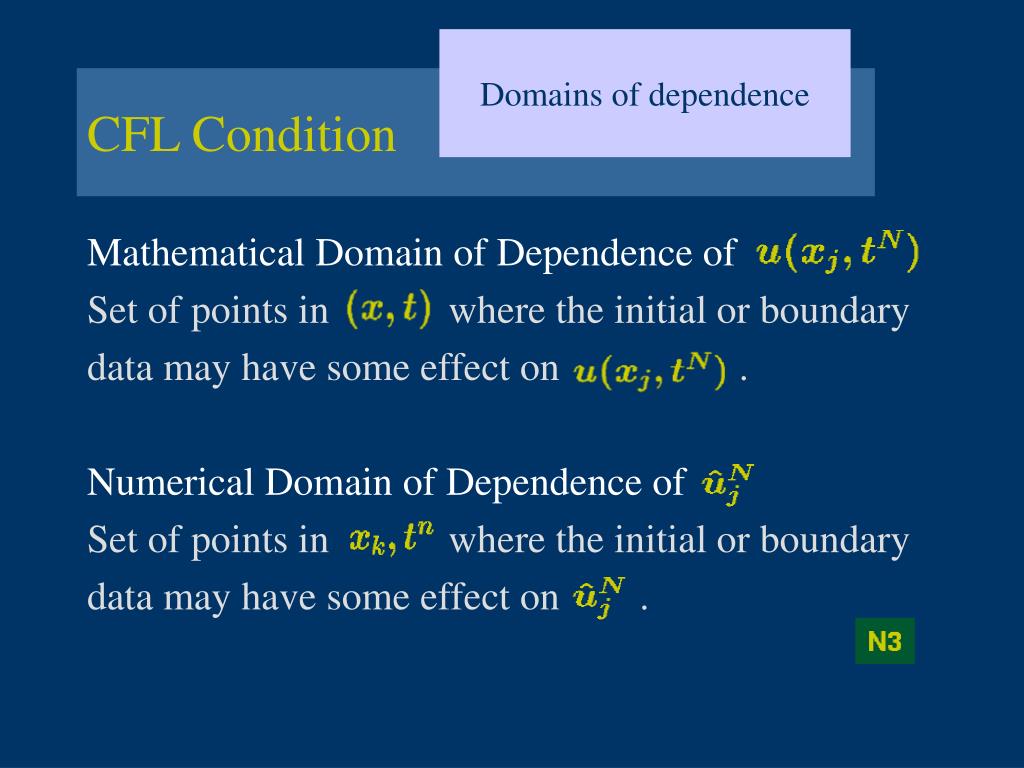 CFL Condition

Domains of dependence

Mathematical Domain of Dependence of $u(x_j, t^N)$
Set of points in $(x, t)$ where the initial or boundary data may have some effect on $u(x_j, t^N)$ .

Numerical Domain of Dependence of $\hat{u}_j^N$
Set of points in $x_k, t^n$ where the initial or boundary data may have some effect on $\hat{u}_j^N$ .

N3